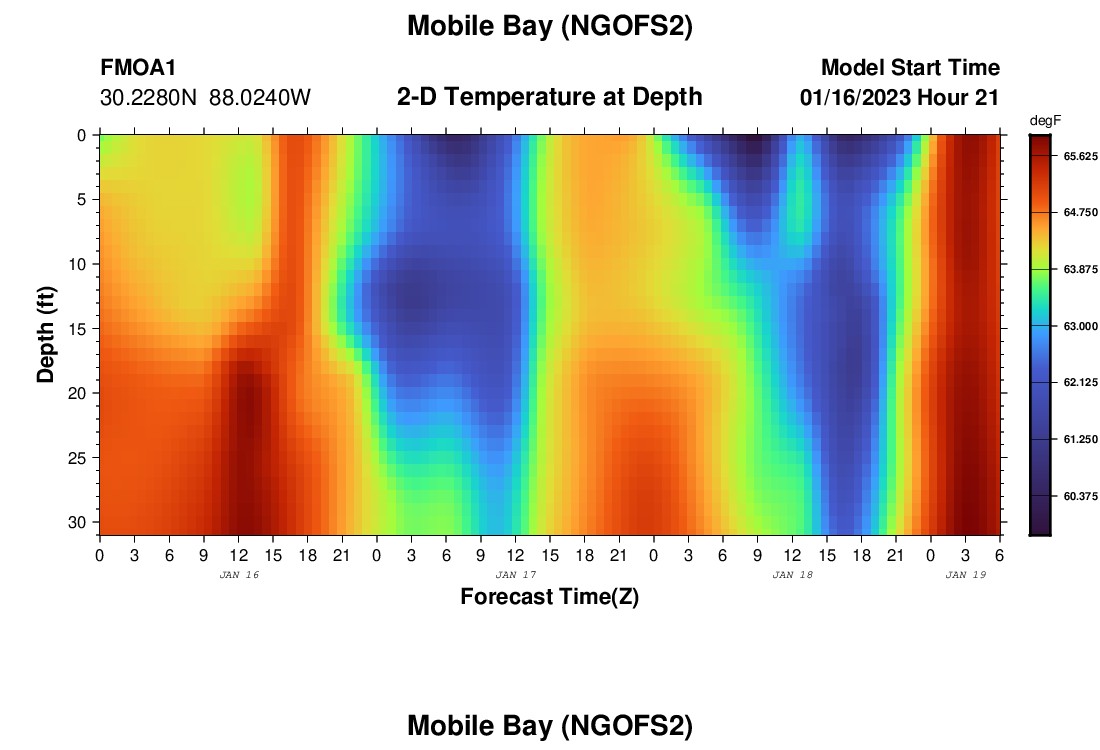 Mobile Bay (NGOFS2)

FMOA1
30.2280N 88.0240W

2-D Temperature at Depth

Model Start Time
01/16/2023 Hour 21

degF
65.625
64.750
63.875
63.000
62.125
61.250
60.375

Depth (ft)
0
5
10
15
20
25
30

0 3 6 9 12 15 18 21 0 3 6 9 12 15 18 21 0 3 6 9 12 15 18 21 0 3 6
JAN 16
JAN 17
JAN 18
JAN 19

Forecast Time(Z)

Mobile Bay (NGOFS2)